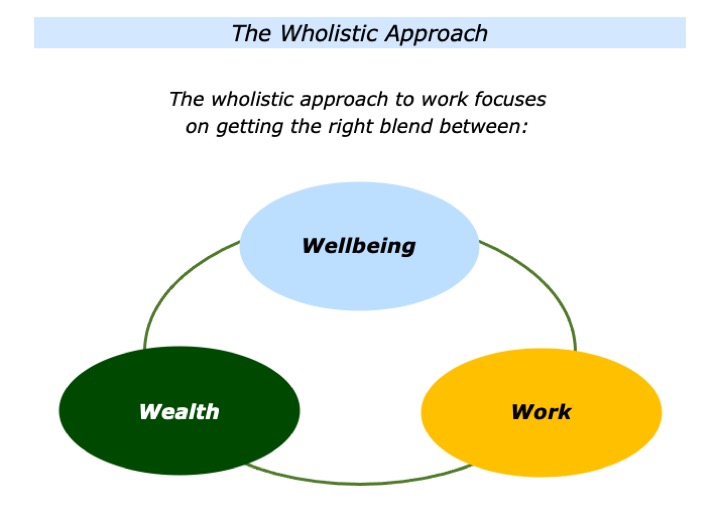 The Wholistic Approach

The wholistic approach to work focuses on getting the right blend between:

Wellbeing

Wealth

Work